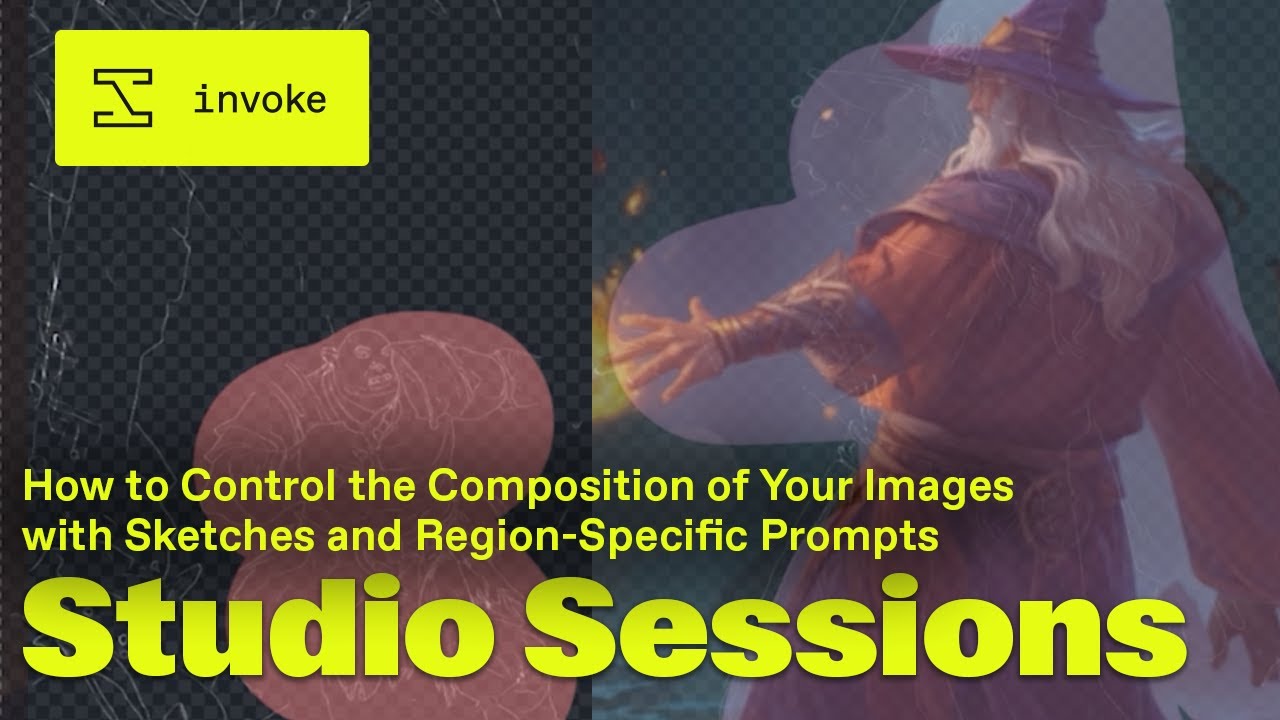 invoke

How to Control the Composition of Your Images with Sketches and Region-Specific Prompts

Studio Sessions